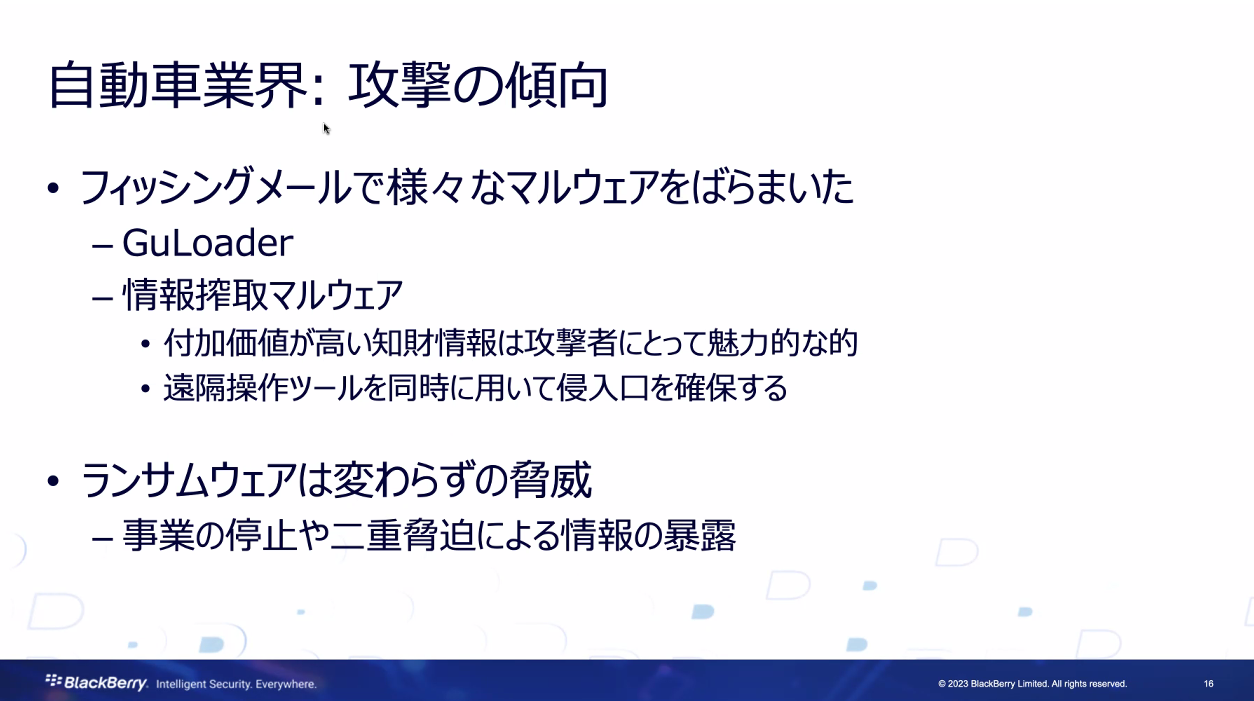 自動車業界: 攻撃の傾向

• フィッシングメールで様々なマルウェアをばらまいた
  – GuLoader
  – 情報搾取マルウェア
    • 付加価値が高い知財情報は攻撃者にとって魅力的な的
    • 遠隔操作ツールを同時に用いて侵入口を確保する

• ランサムウェアは変わらずの脅威
  – 事業の停止や二重脅迫による情報の暴露

BlackBerry. Intelligent Security. Everywhere.

© 2023 BlackBerry Limited. All rights reserved.

16